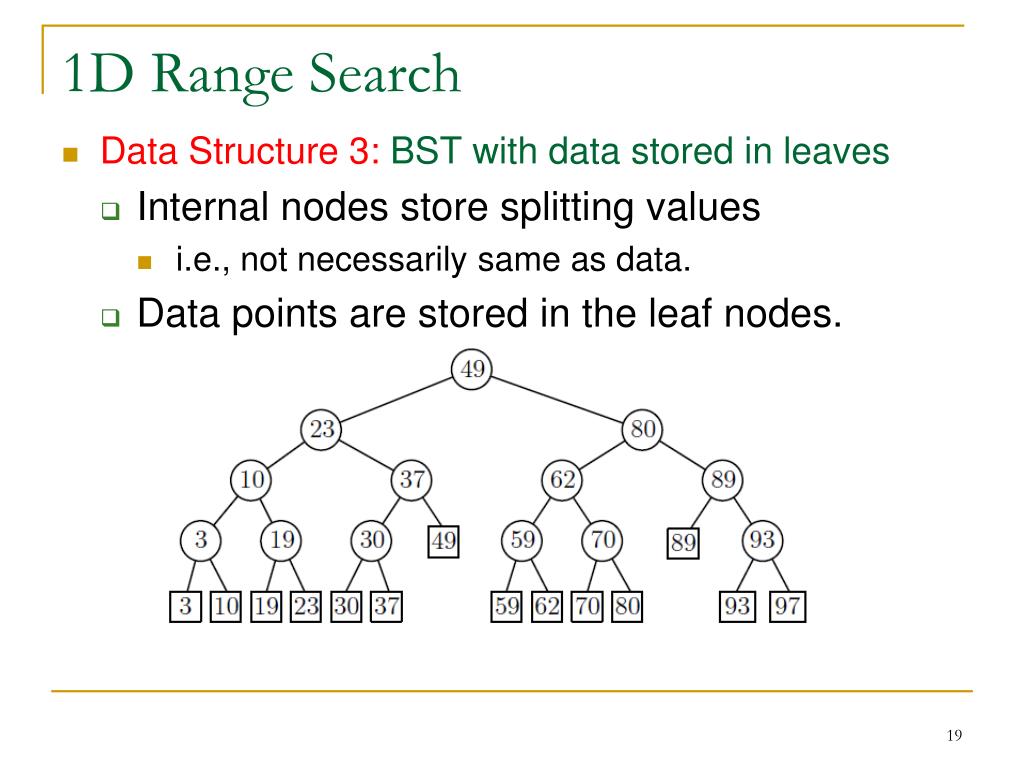 1D Range Search

Data Structure 3: BST with data stored in leaves

Internal nodes store splitting values

i.e., not necessarily same as data.

Data points are stored in the leaf nodes.

49
23 80
10 37 62 89
3 19 30 49 59 70 89 93
3 10 19 23 30 37 59 62 70 80 93 97

19